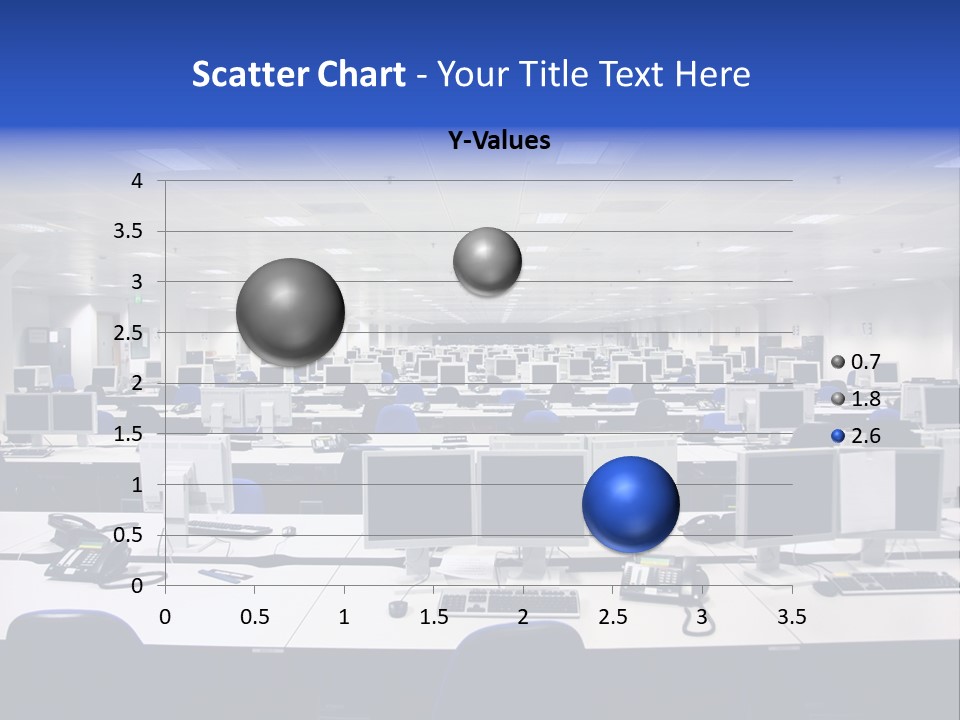 Scatter Chart - Your Title Text Here

Y-Values

4
3.5
3
2.5
2
1.5
1
0.5
0

0 0.5 1 1.5 2 2.5 3 3.5

0.7
1.8
2.6